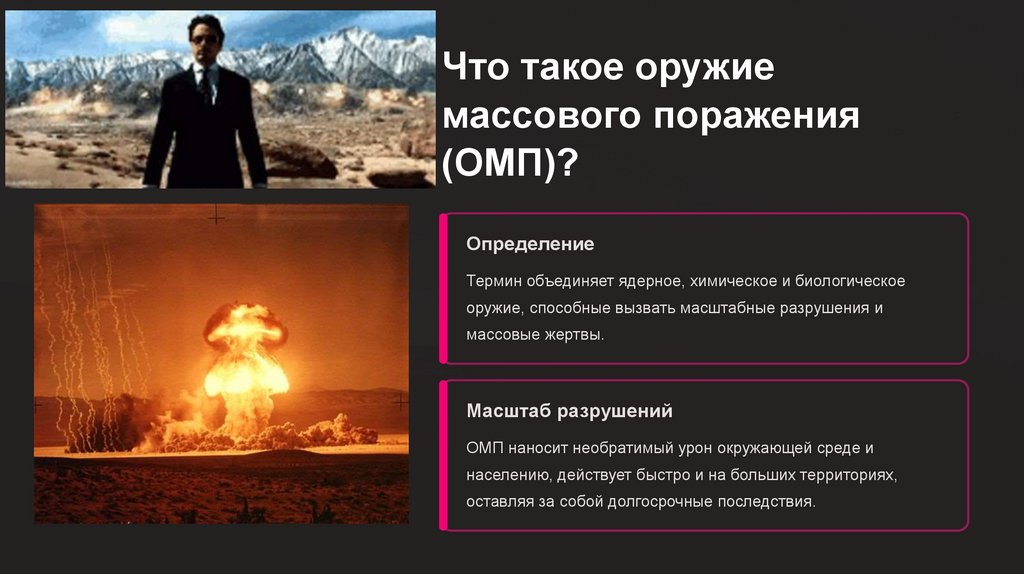 Что такое оружие массового поражения (ОМП)?

Определение

Термин объединяет ядерное, химическое и биологическое оружие, способные вызвать масштабные разрушения и массовые жертвы.

Масштаб разрушений

ОМП наносит необратимый урон окружающей среде и населению, действует быстро и на больших территориях, оставляя за собой долгосрочные последствия.